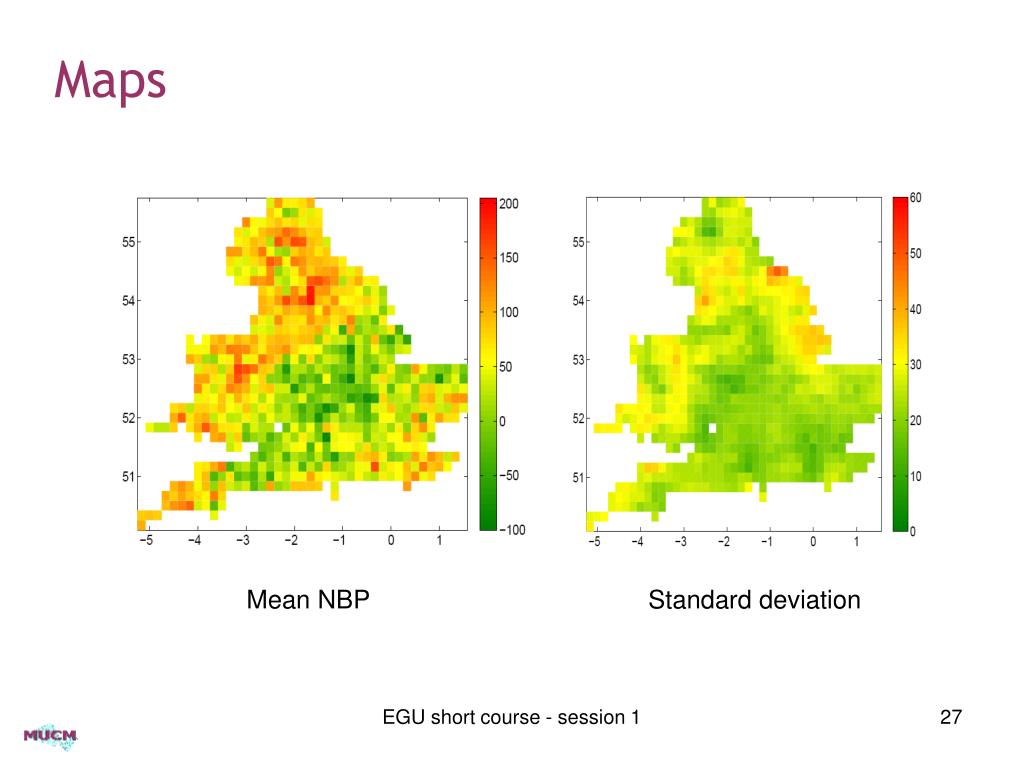 Maps

55
54
53
52
51
−5 −4 −3 −2 −1 0 1
200
150
100
50
0
−50
−100

55
54
53
52
51
−5 −4 −3 −2 −1 0 1
60
50
40
30
20
10
0

Mean NBP

Standard deviation

MUCM

EGU short course - session 1

27